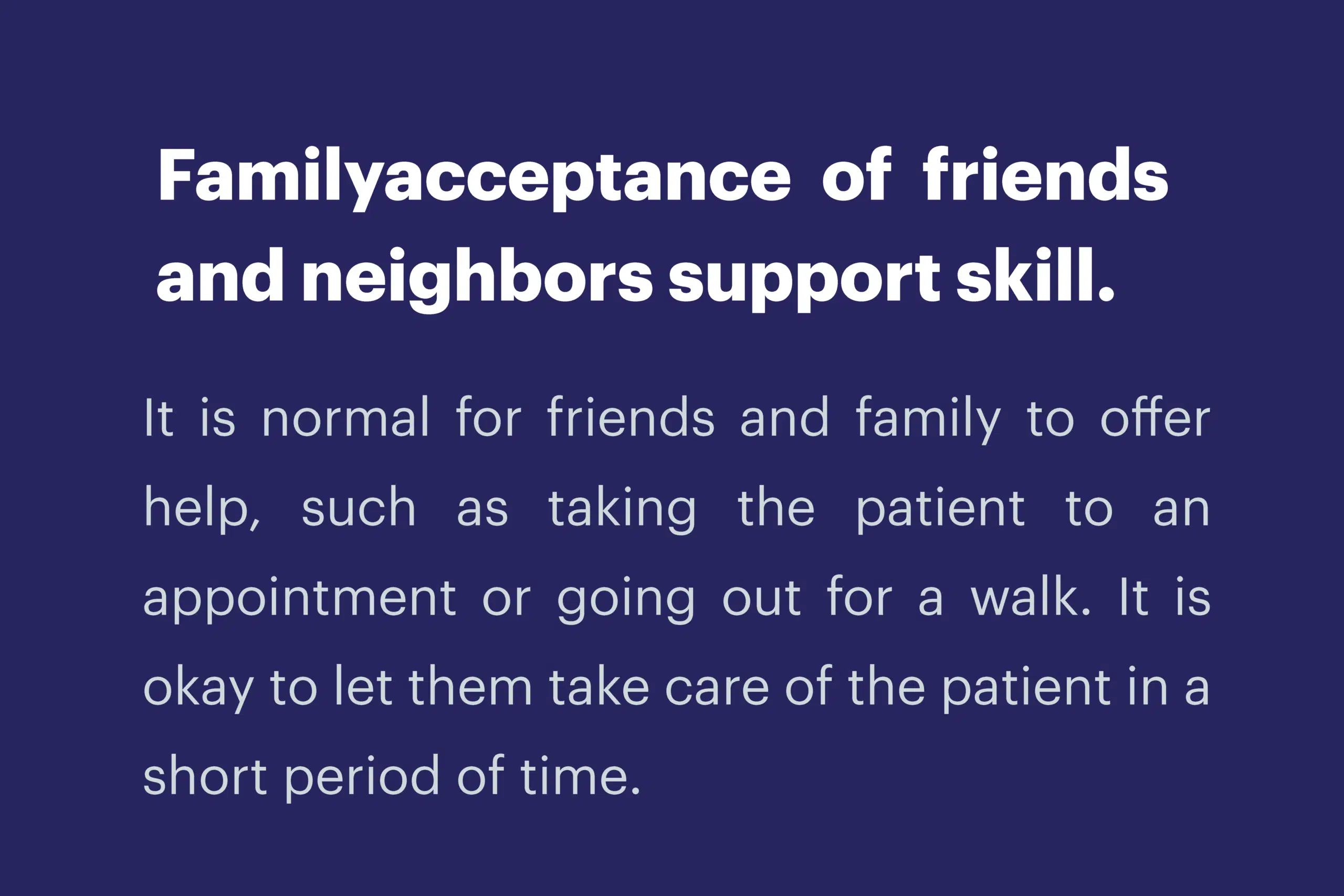 Familyacceptance of friends and neighbors support skill.

It is normal for friends and family to offer help, such as taking the patient to an appointment or going out for a walk. It is okay to let them take care of the patient in a short period of time.